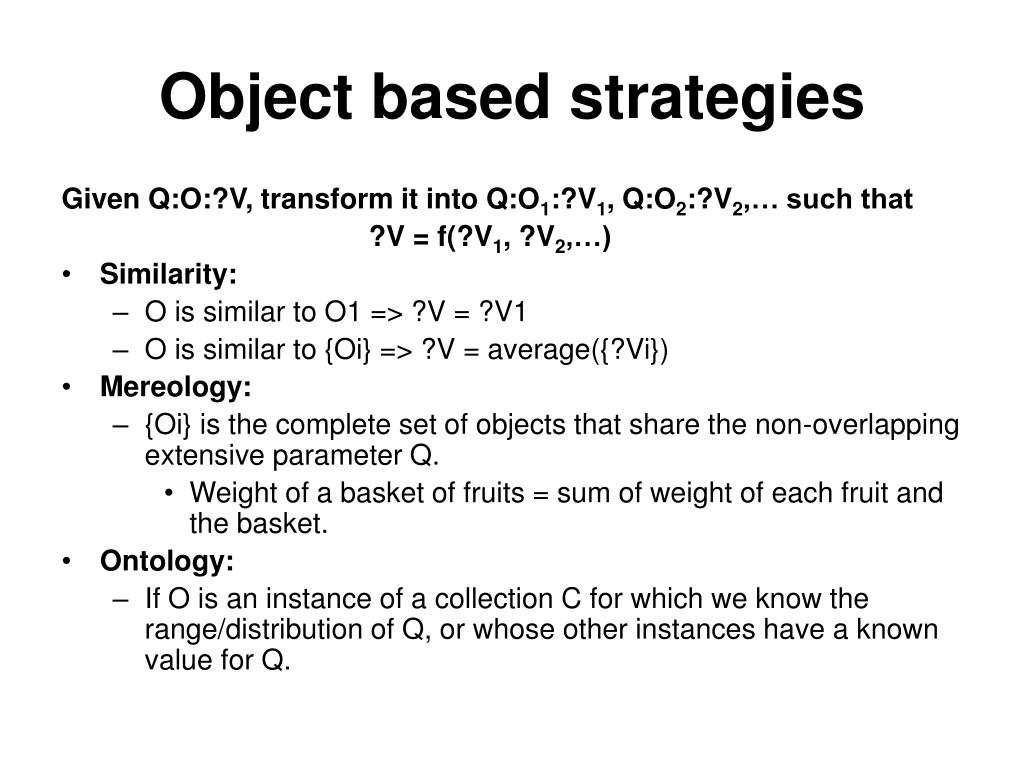 Object based strategies

Given Q:O:?V, transform it into Q:O$_1$:?V$_1$, Q:O$_2$:?V$_2$,… such that ?V = f(?V$_1$, ?V$_2$,…)

• Similarity:
– O is similar to O1 => ?V = ?V1
– O is similar to {Oi} => ?V = average({?Vi})
• Mereology:
– {Oi} is the complete set of objects that share the non-overlapping extensive parameter Q.
• Weight of a basket of fruits = sum of weight of each fruit and the basket.
• Ontology:
– If O is an instance of a collection C for which we know the range/distribution of Q, or whose other instances have a known value for Q.